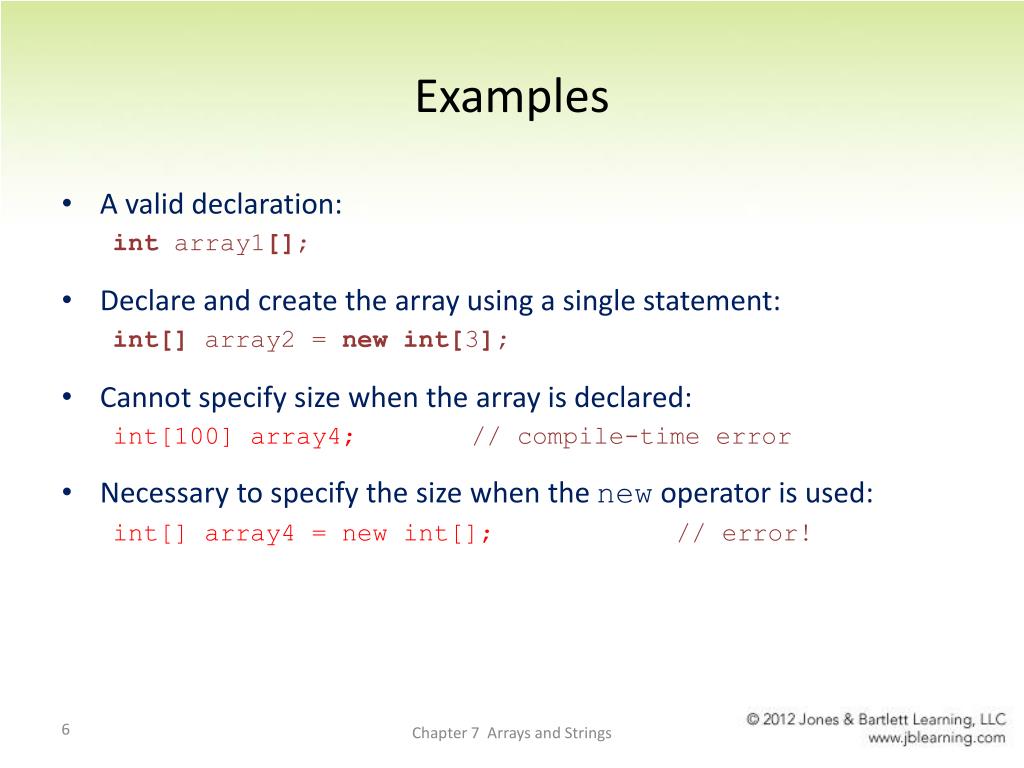 Examples

• A valid declaration:
int array1[];

• Declare and create the array using a single statement:
int[] array2 = new int[3];

• Cannot specify size when the array is declared:
int[100] array4; // compile-time error

• Necessary to specify the size when the new operator is used:
int[] array4 = new int[]; // error!

6

Chapter 7 Arrays and Strings

© 2012 Jones & Bartlett Learning, LLC
www.jblearning.com